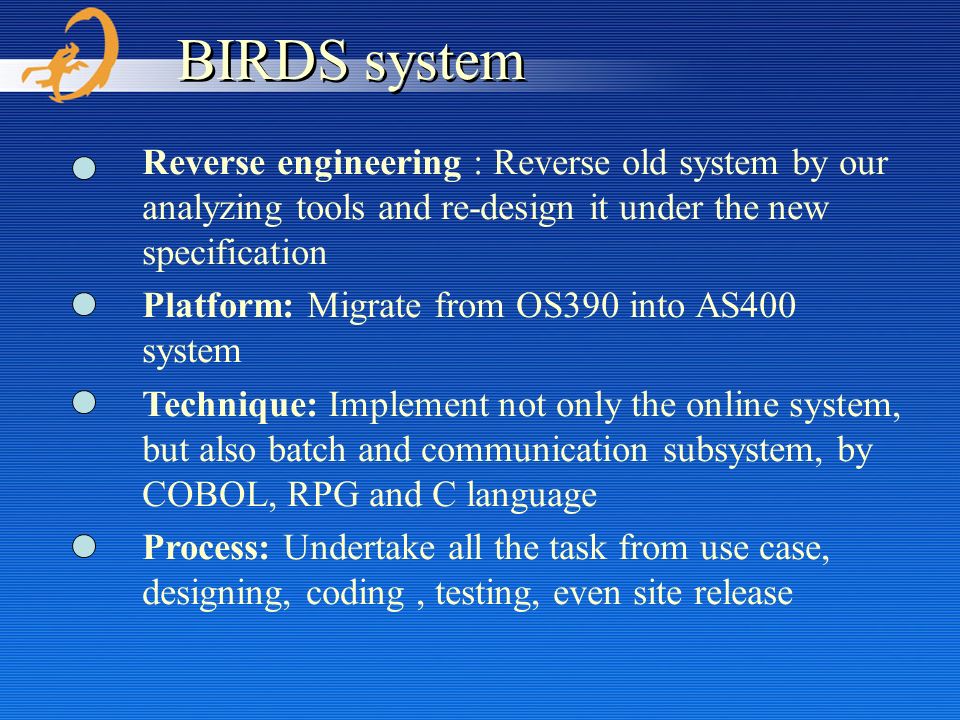 BIRDS system

Reverse engineering : Reverse old system by our analyzing tools and re-design it under the new specification

Platform: Migrate from OS390 into AS400 system

Technique: Implement not only the online system, but also batch and communication subsystem, by COBOL, RPG and C language

Process: Undertake all the task from use case, designing, coding , testing, even site release